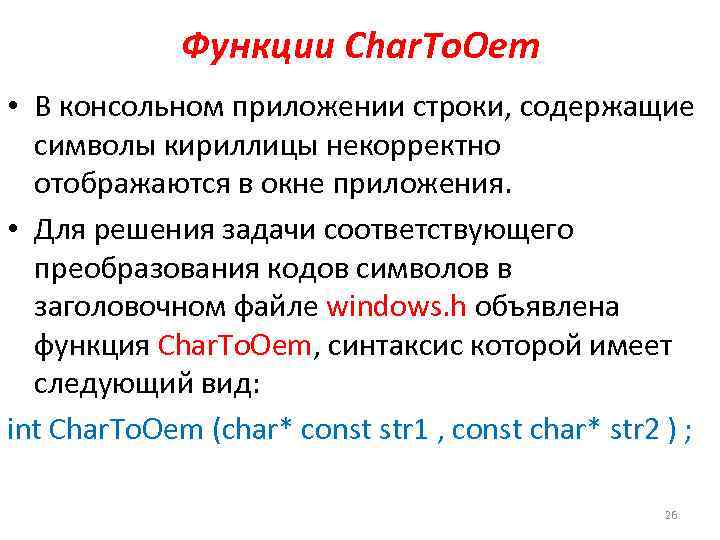 Функции CharToOem

• В консольном приложении строки, содержащие символы кириллицы некорректно отображаются в окне приложения.

• Для решения задачи соответствующего преобразования кодов символов в заголовочном файле windows.h объявлена функция CharToOem, синтаксис которой имеет следующий вид:

int CharToOem (char* const str1 , const char* str2 ) ;

26